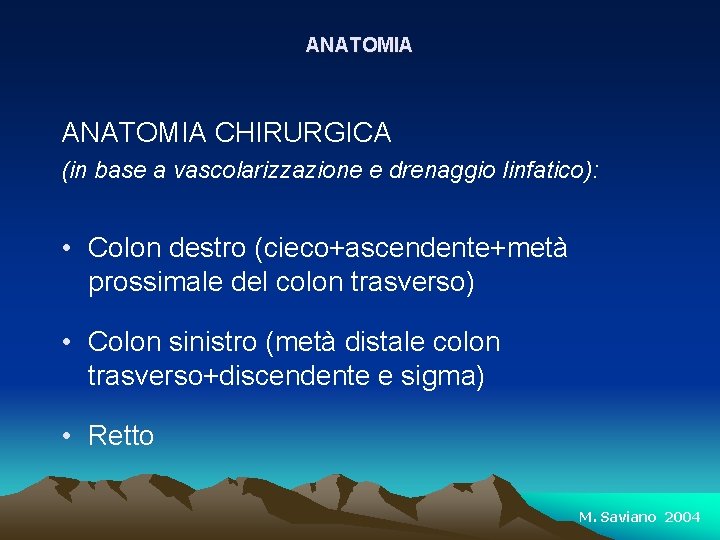 ANATOMIA

ANATOMIA CHIRURGICA
(in base a vascolarizzazione e drenaggio linfatico):

• Colon destro (cieco+ascendente+metà prossimale del colon trasverso)

• Colon sinistro (metà distale colon trasverso+discendente e sigma)

• Retto

M. Saviano 2004